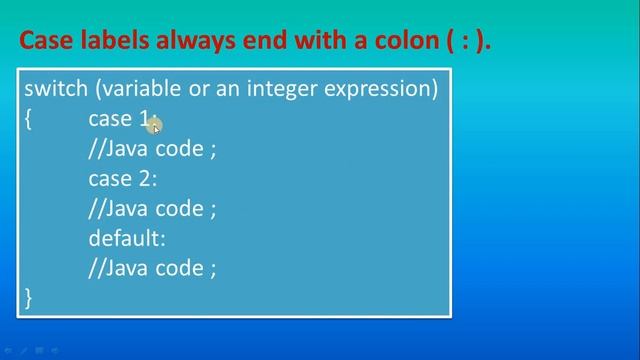 Case labels always end with a colon ( : ).

switch (variable or an integer expression)
{ case 1:
//Java code ;
case 2:
//Java code ;
default:
//Java code ;
}